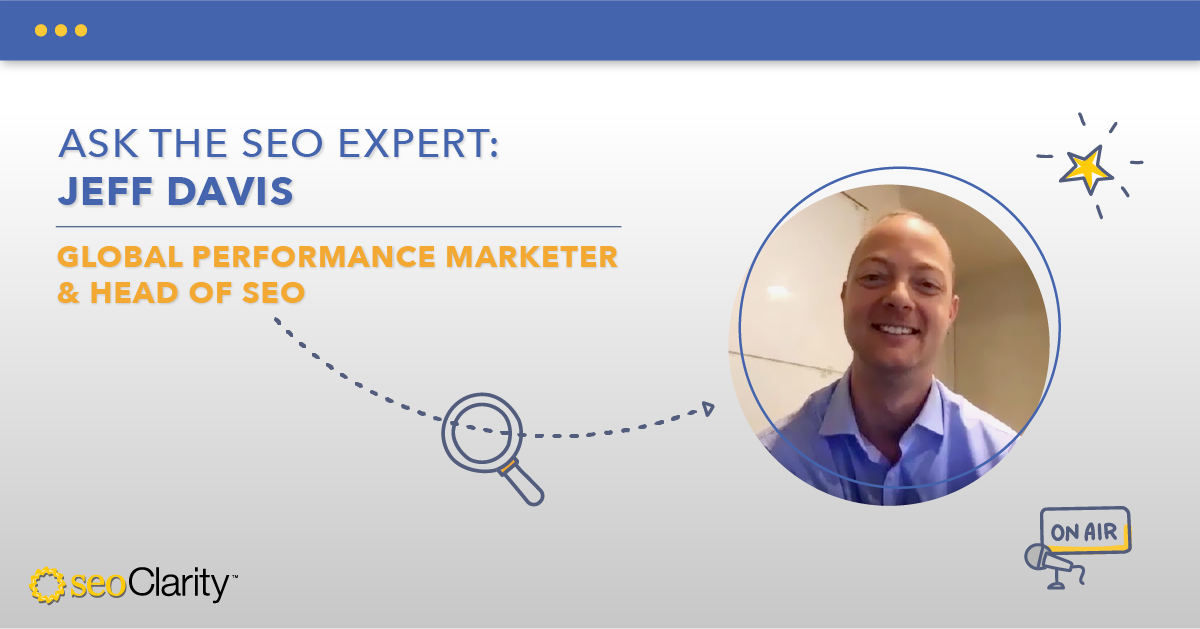 ASK THE SEO EXPERT:
JEFF DAVIS

GLOBAL PERFORMANCE MARKETER & HEAD OF SEO

ON AIR

seoClarity™